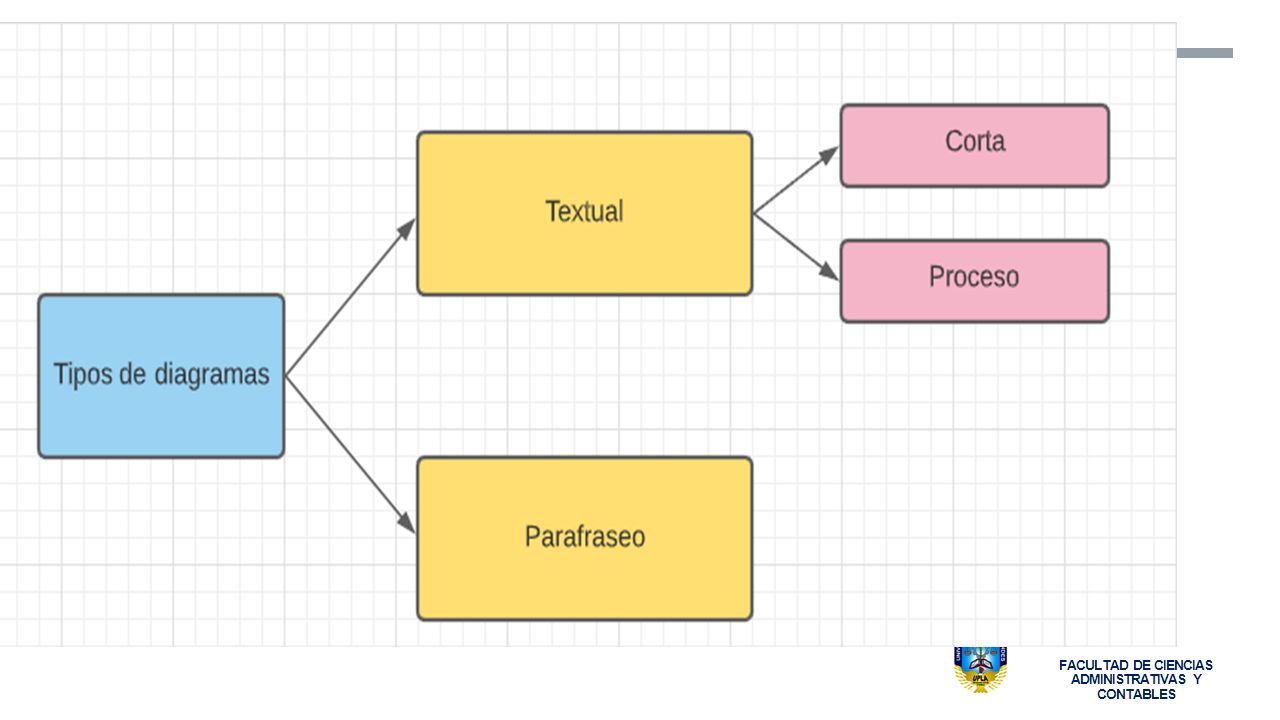 Tipos de diagramas

Textual

Corta

Proceso

Parafraseo

UPLA

FACULTAD DE CIENCIAS ADMINISTRATIVAS Y CONTABLES